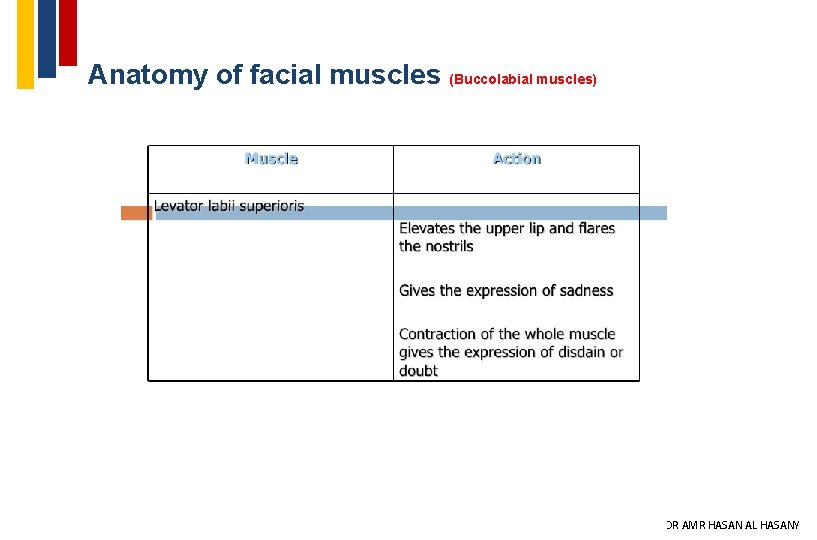 Anatomy of facial muscles (Buccolabial muscles)

| Muscle | Action |
|---|---|
| Levator labii superioris | Elevates the upper lip and flares the nostrils<br><br>Gives the expression of sadness<br><br>Contraction of the whole muscle gives the expression of disdain or doubt |

DR AMR HASAN AL HASANY